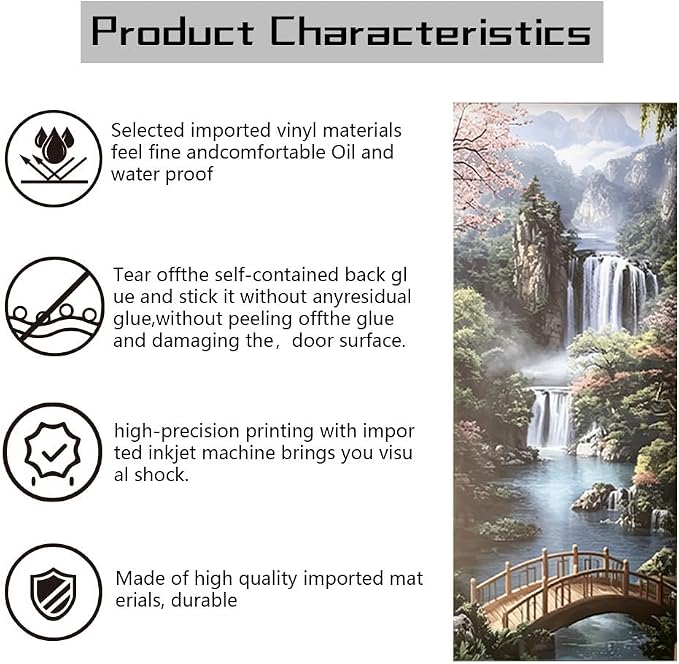 Product Characteristics

Selected imported vinyl materials feel fine andcomfortable Oil and water proof

Tear offthe self-contained back gl ue and stick it without anyresidual glue,without peeling offthe glue and damaging the，door surface.

high-precision printing with impor ted inkjet machine brings you visu al shock.

Made of high quality imported mat erials, durable